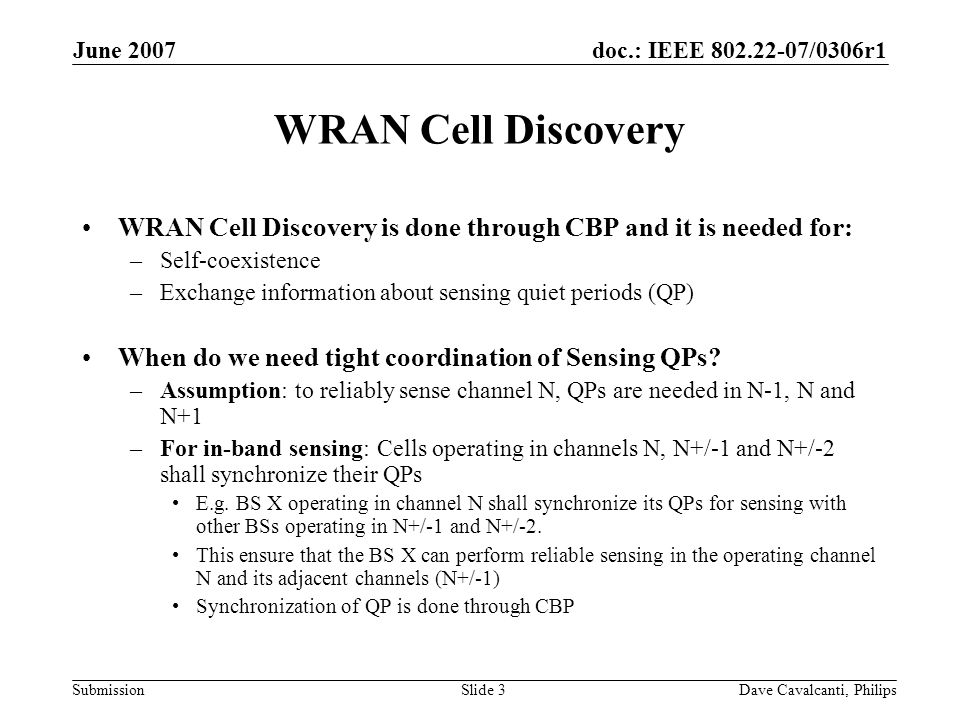 June 2007

doc.: IEEE 802.22-07/0306r1

WRAN Cell Discovery

• WRAN Cell Discovery is done through CBP and it is needed for:
– Self-coexistence
– Exchange information about sensing quiet periods (QP)

• When do we need tight coordination of Sensing QPs?
– Assumption: to reliably sense channel N, QPs are needed in N-1, N and N+1
– For in-band sensing: Cells operating in channels N, N+/-1 and N+/-2 shall synchronize their QPs
• E.g. BS X operating in channel N shall synchronize its QPs for sensing with other BSs operating in N+/-1 and N+/-2.
• This ensure that the BS X can perform reliable sensing in the operating channel N and its adjacent channels (N+/-1)
• Synchronization of QP is done through CBP

Submission

Slide 3

Dave Cavalcanti, Philips